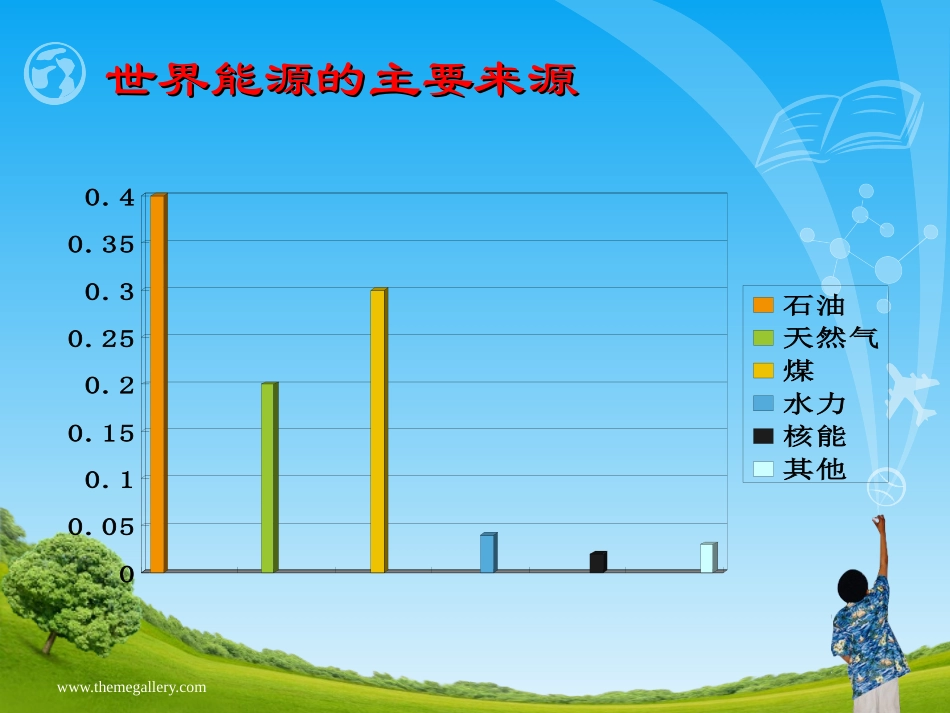 世界能源的主要来源

0.4
0.35
0.3
0.25
0.2
0.15
0.1
0.05
0

石油
天然气
煤
水力
核能
其他

www.themegallery.com